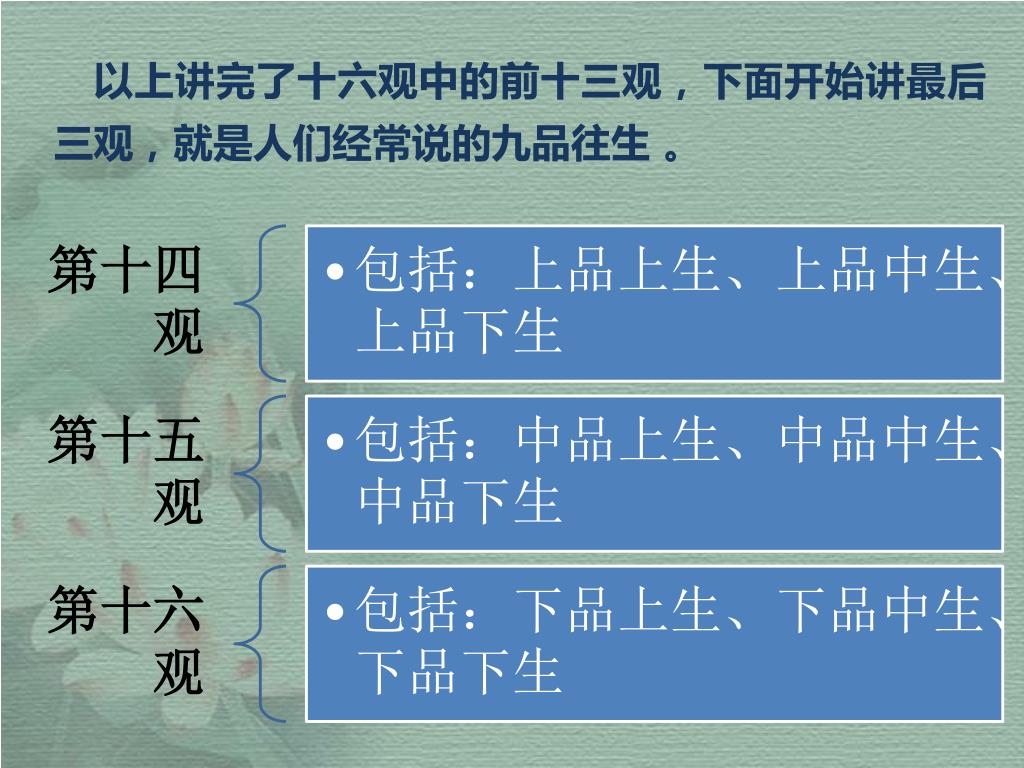 以上讲完了十六观中的前十三观，下面开始讲最后三观，就是人们经常说的九品往生 。

第十四观

• 包括：上品上生、上品中生、上品下生

第十五观

• 包括：中品上生、中品中生、中品下生

第十六观

• 包括：下品上生、下品中生、下品下生